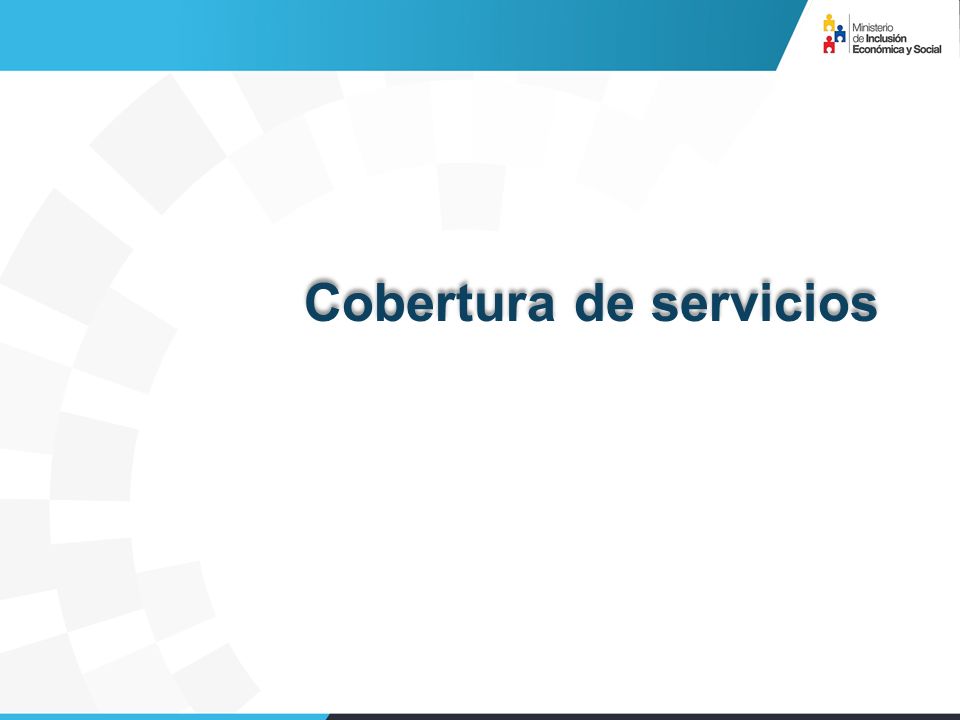 Ministerio de Inclusión Económica y Social

Cobertura de servicios